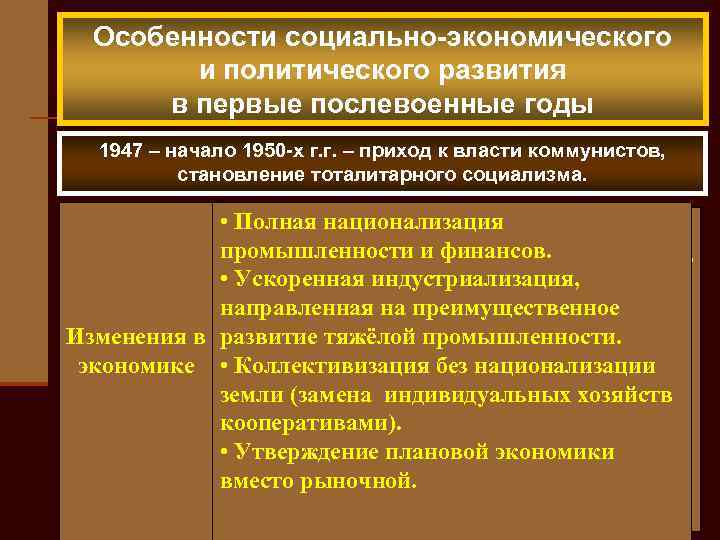 Особенности социально-экономического и политического развития в первые послевоенные годы

1947 – начало 1950-х г.г. – приход к власти коммунистов, становление тоталитарного социализма.

| Изменения в экономике | • Полная национализация промышленности и финансов. • Ускоренная индустриализация, направленная на преимущественное развитие тяжёлой промышленности. • Коллективизация без национализации земли (замена индивидуальных хозяйств кооперативами). • Утверждение плановой экономики вместо рыночной. |
|---|---|